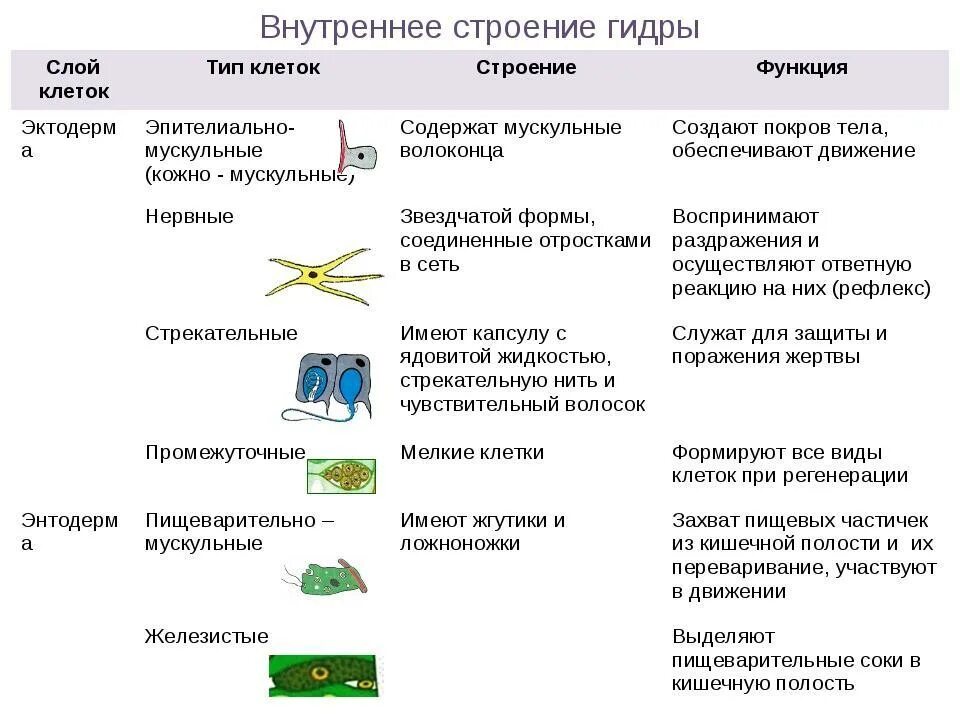 Внутреннее строение гидры

| Слой клеток | Тип клеток | Строение | Функция |
|---|---|---|---|
| Эктодерма | Эпителиально-мускульные (кожно - мускульные) | Содержат мускульные волоконца | Создают покров тела, обеспечивают движение |
| | Нервные | Звездчатой формы, соединенные отростками в сеть | Воспринимают раздражения и осуществляют ответную реакцию на них (рефлекс) |
| | Стрекательные | Имеют капсулу с ядовитой жидкостью, стрекательную нить и чувствительный волосок | Служат для защиты и поражения жертвы |
| | Промежуточные | Мелкие клетки | Формируют все виды клеток при регенерации |
| Энтодерма | Пищеварительно – мускульные | Имеют жгутики и ложноножки | Захват пищевых частичек из кишечной полости и их переваривание, участвуют в движении |
| | Железистые | | Выделяют пищеварительные соки в кишечную полость |